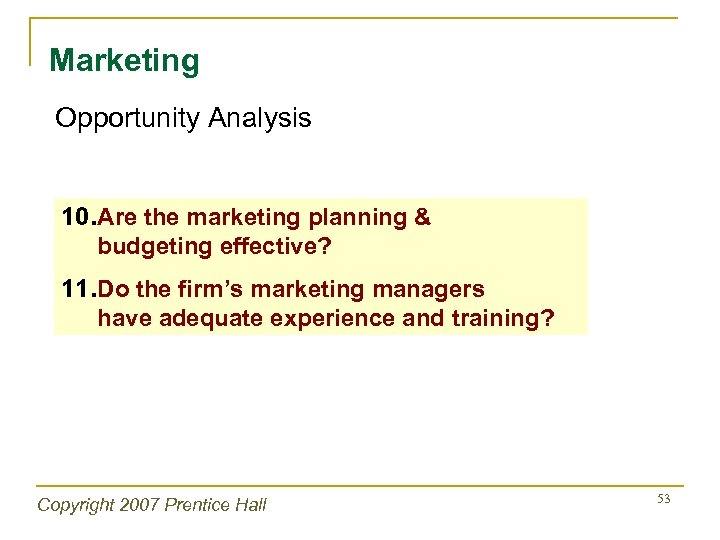 Marketing

Opportunity Analysis

10. Are the marketing planning & budgeting effective?

11. Do the firm’s marketing managers have adequate experience and training?

Copyright 2007 Prentice Hall

53